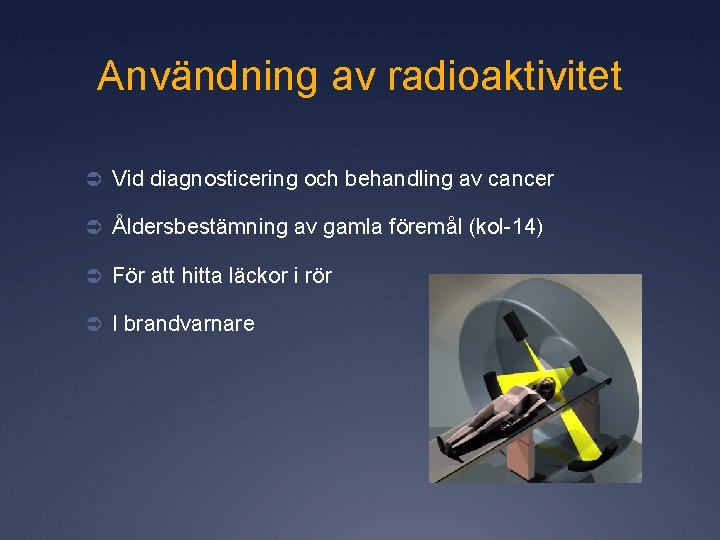 Användning av radioaktivitet

➲ Vid diagnosticering och behandling av cancer

➲ Åldersbestämning av gamla föremål (kol-14)

➲ För att hitta läckor i rör

➲ I brandvarnare